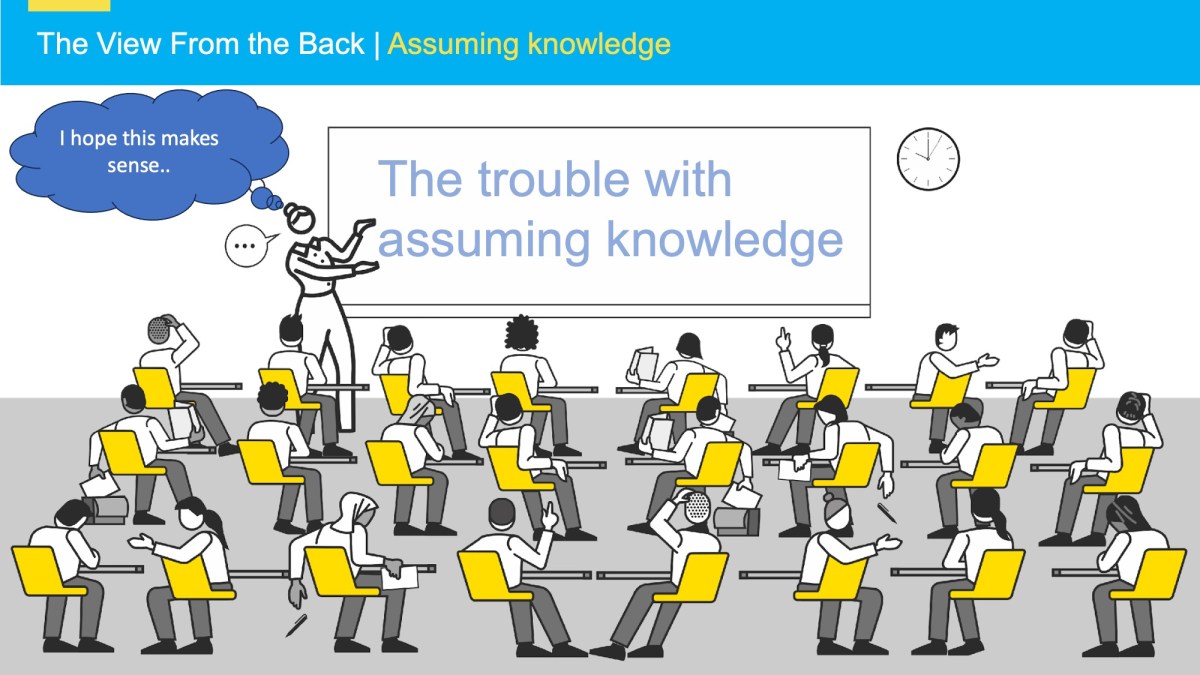 The View From the Back | Assuming knowledge

I hope this makes sense..

...

The trouble with assuming knowledge